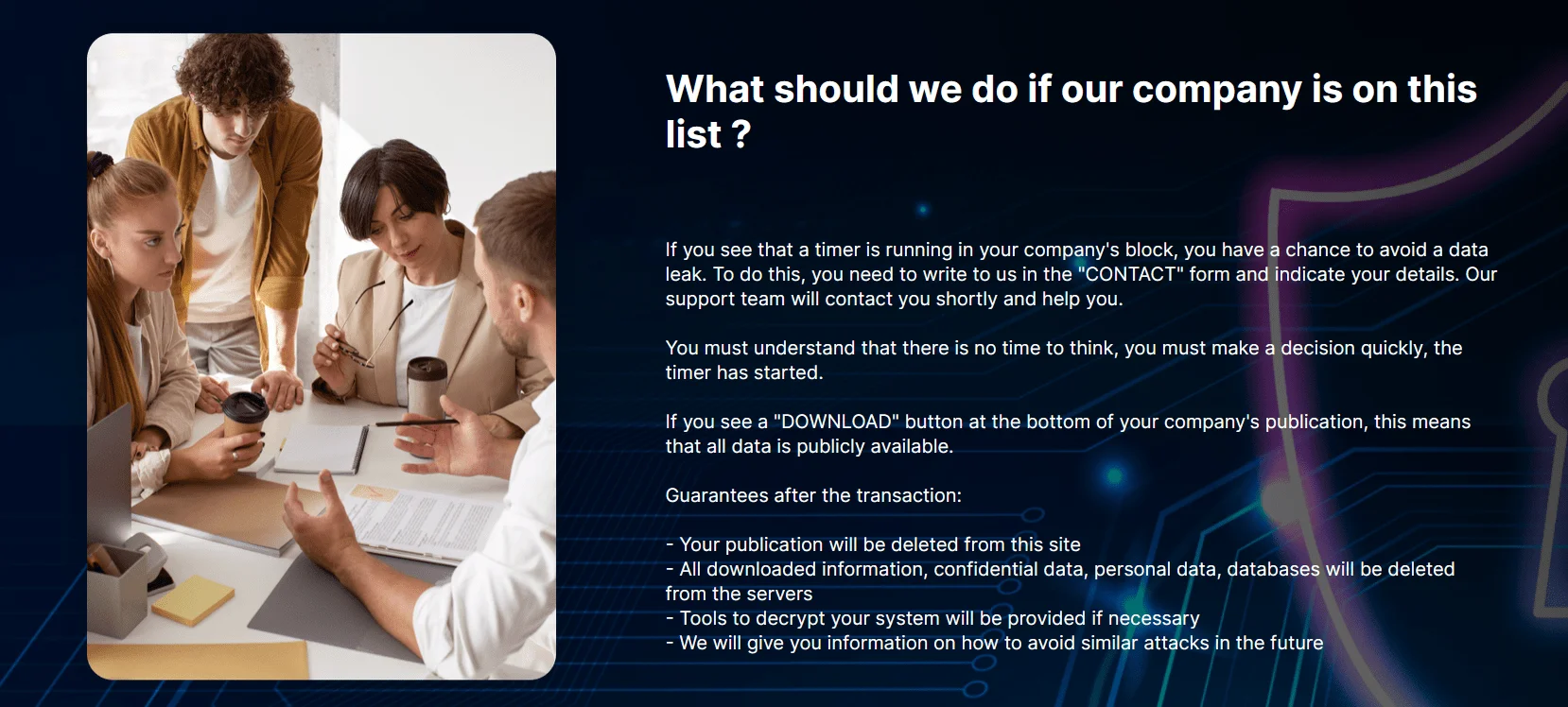 What should we do if our company is on this list ?

If you see that a timer is running in your company's block, you have a chance to avoid a data leak. To do this, you need to write to us in the "CONTACT" form and indicate your details. Our support team will contact you shortly and help you.

You must understand that there is no time to think, you must make a decision quickly, the timer has started.

If you see a "DOWNLOAD" button at the bottom of your company's publication, this means that all data is publicly available.

Guarantees after the transaction:

- Your publication will be deleted from this site
- All downloaded information, confidential data, personal data, databases will be deleted from the servers
- Tools to decrypt your system will be provided if necessary
- We will give you information on how to avoid similar attacks in the future